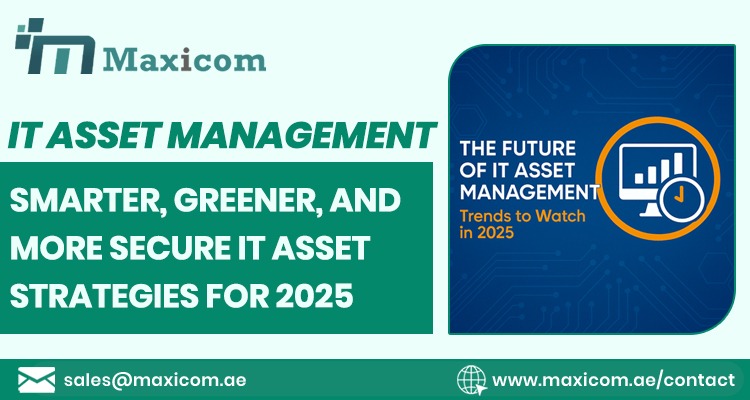 Maxicom

IT ASSET MANAGEMENT

SMARTER, GREENER, AND MORE SECURE IT ASSET STRATEGIES FOR 2025

THE FUTURE OF IT ASSET MANAGEMENT

Trends to Watch in 2025

sales@maxicom.ae

www.maxicom.ae/contact